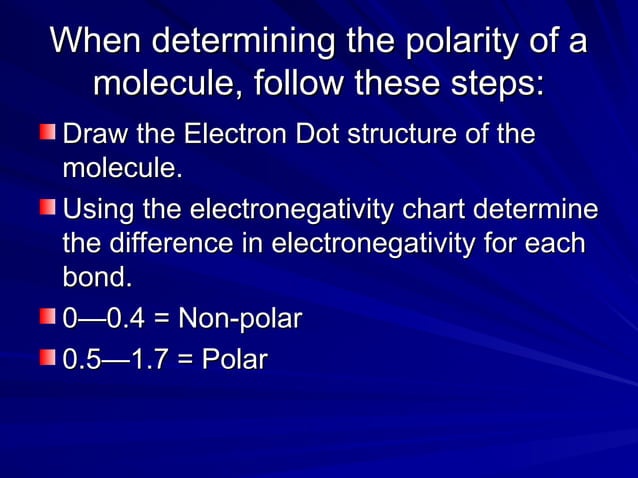 When determining the polarity of a molecule, follow these steps:

Draw the Electron Dot structure of the molecule.

Using the electronegativity chart determine the difference in electronegativity for each bond.

0—0.4 = Non-polar

0.5—1.7 = Polar